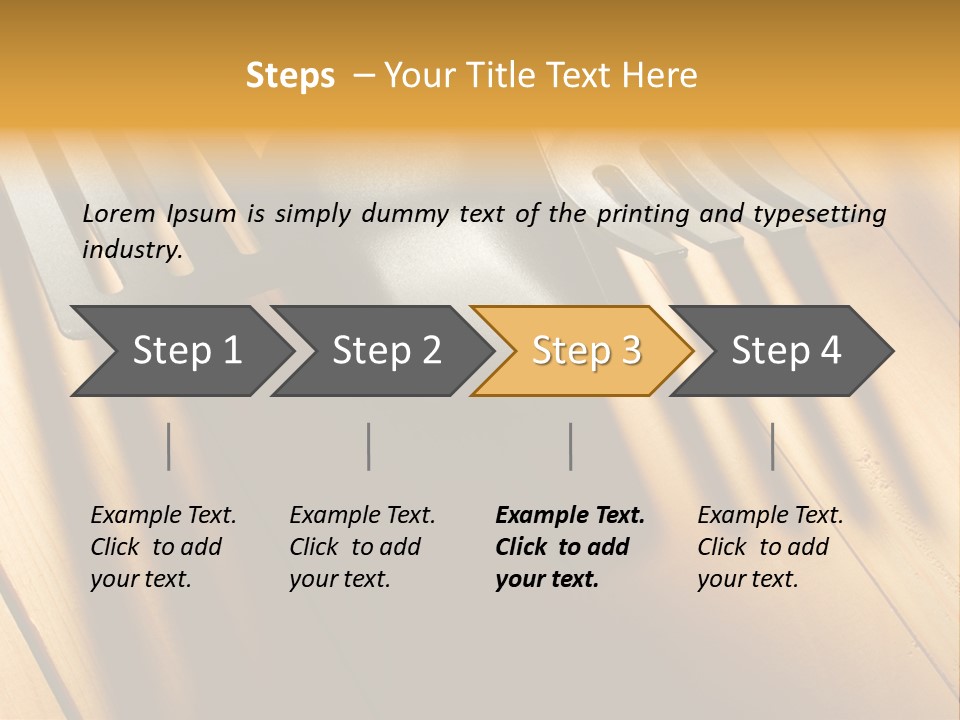 Steps – Your Title Text Here

Lorem Ipsum is simply dummy text of the printing and typesetting industry.

Step 1

Step 2

Step 3

Step 4

Example Text. Click to add your text.

Example Text. Click to add your text.

Example Text. Click to add your text.

Example Text. Click to add your text.